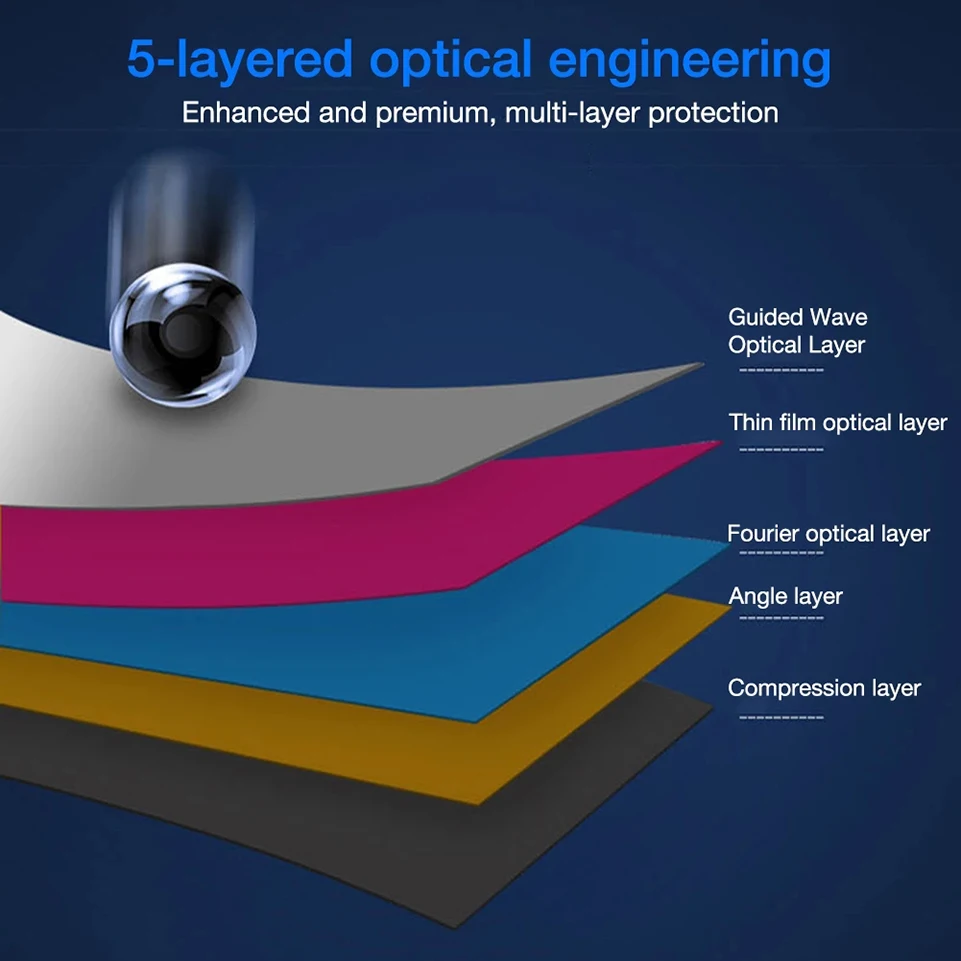 5-layered optical engineering

Enhanced and premium, multi-layer protection

Guided Wave Optical Layer

Thin film optical layer

Fourier optical layer

Angle layer

Compression layer